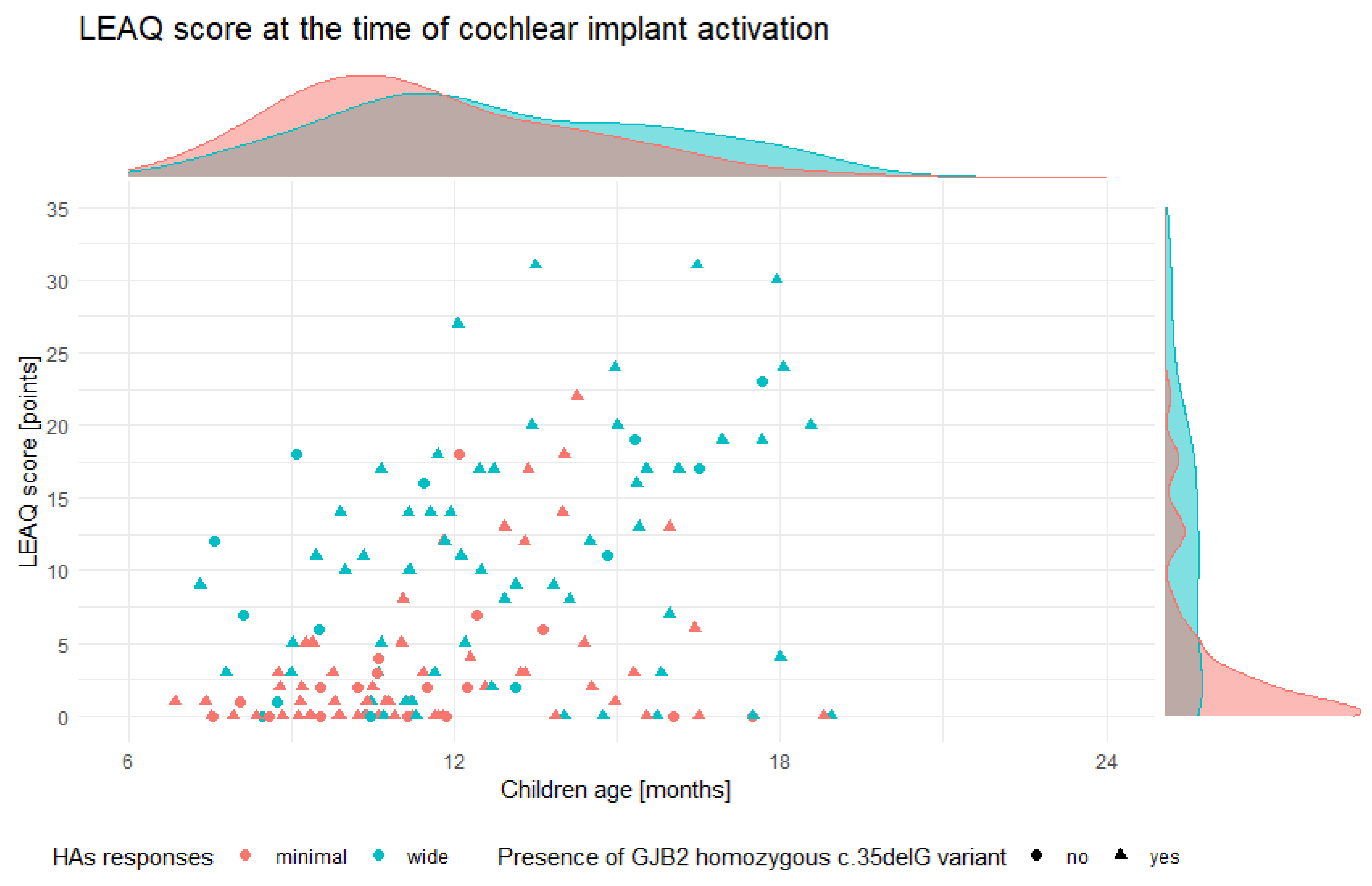 LEAQ score at the time of cochlear implant activation

35
30
25
20
15
10
5
0

LEAQ score [points]

6
12
18
24

Children age [months]

HAs responses minimal wide Presence of GJB2 homozygous c.35delG variant no yes